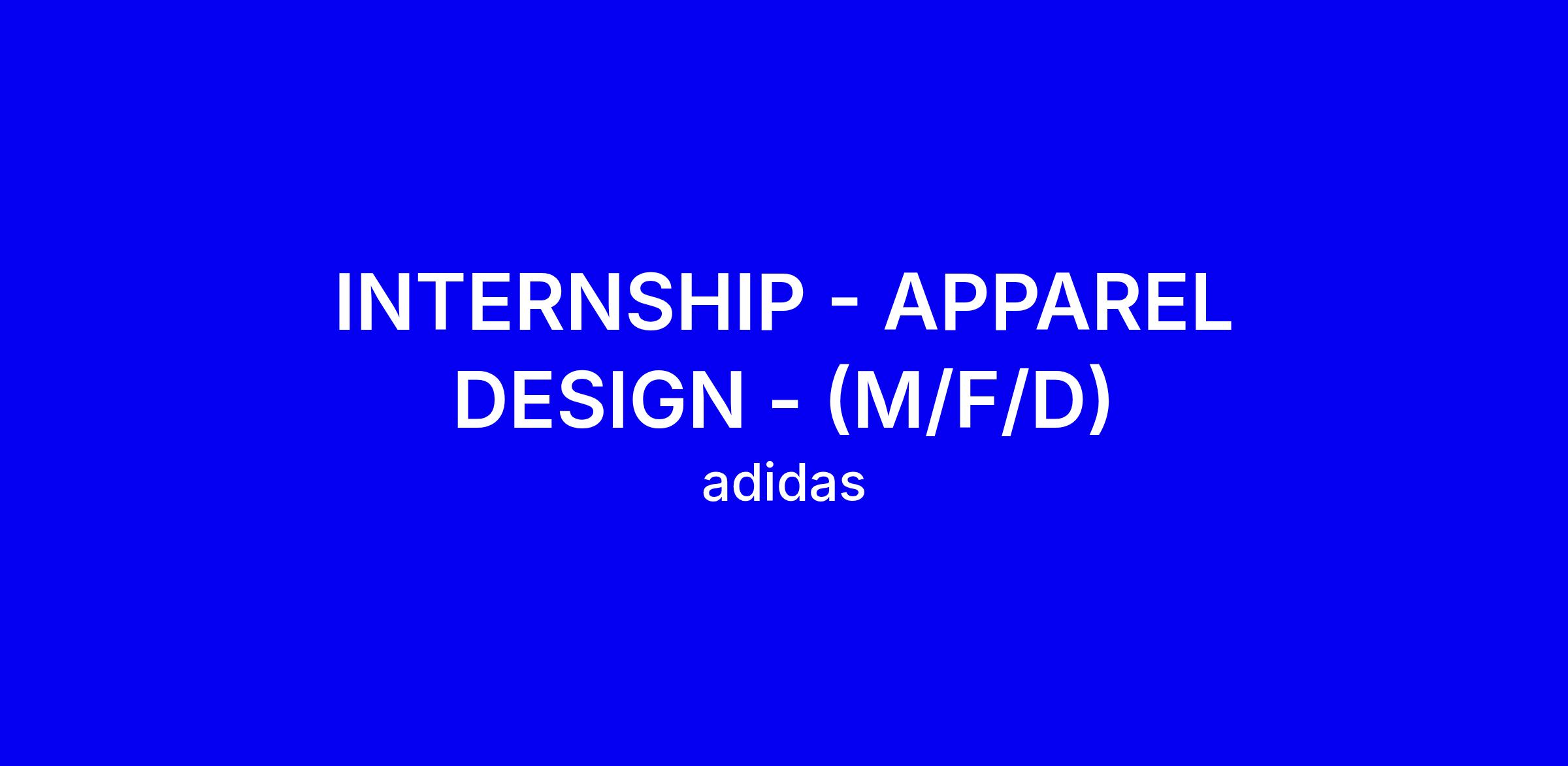 INTERNSHIP - APPAREL DESIGN - (M/F/D)

adidas